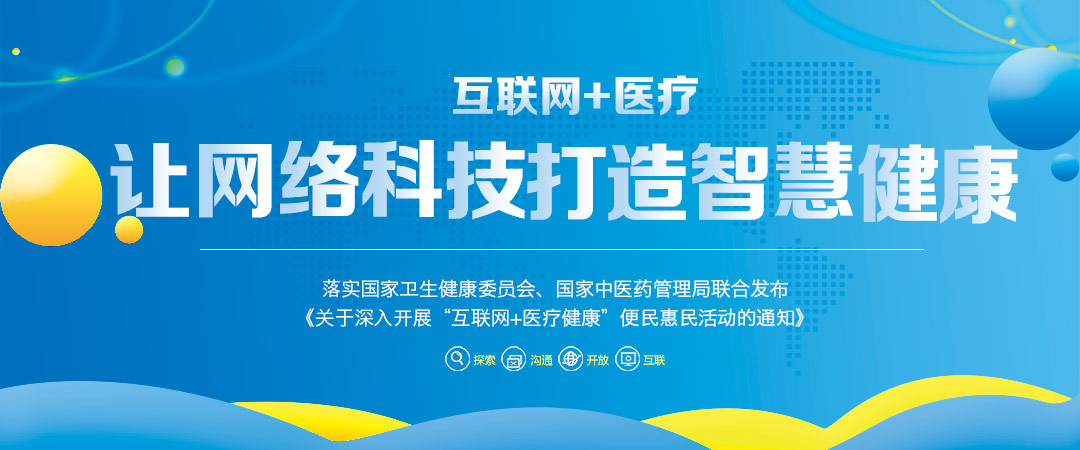 互联网+医疗

让网络科技打造智慧健康

落实国家卫生健康委员会、国家中医药管理局联合发布
《关于深入开展“互联网+医疗健康”便民惠民活动的通知》

探索 沟通 开放 互联